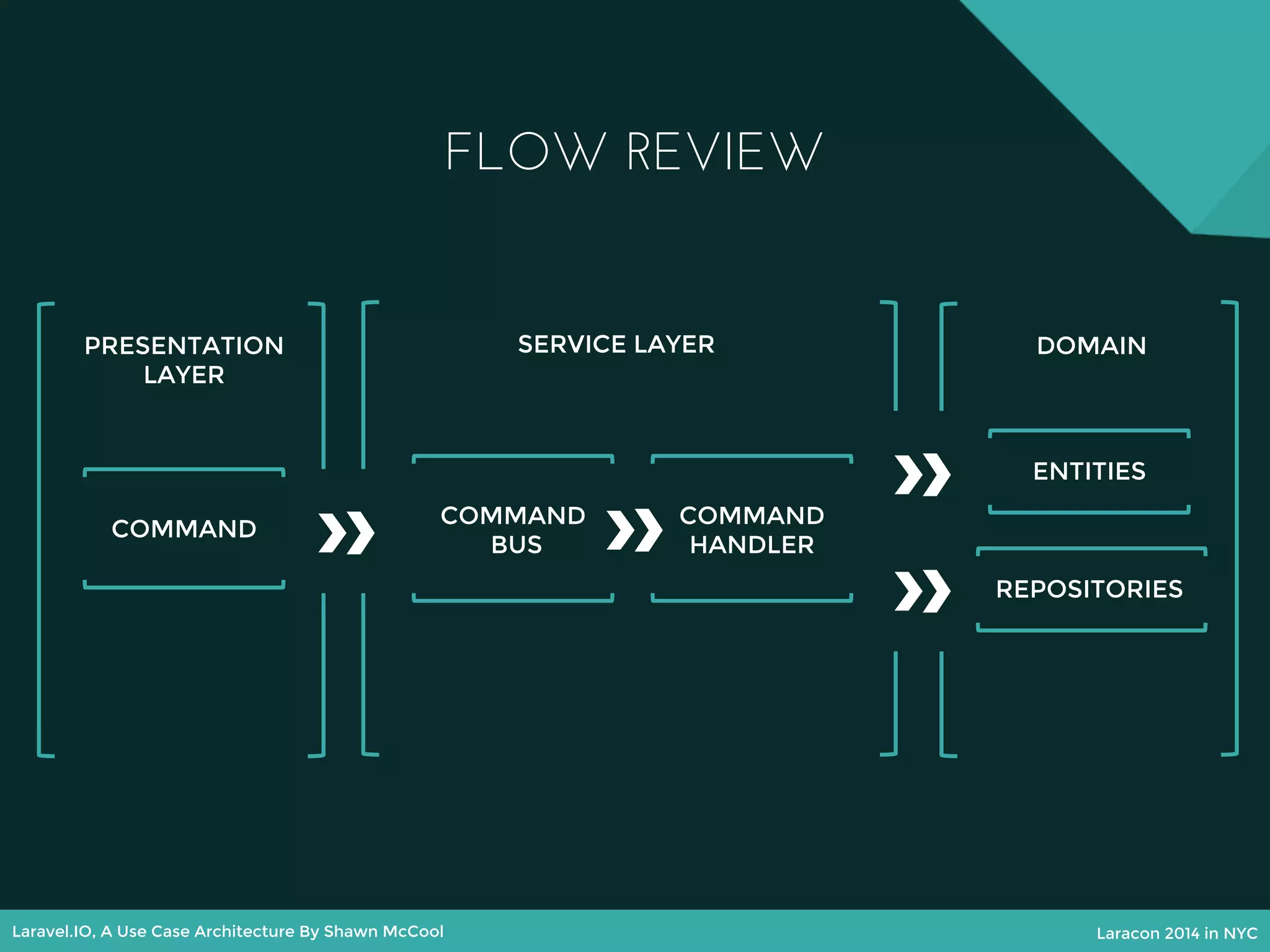 FLOW REVIEW

PRESENTATION LAYER

COMMAND

SERVICE LAYER

COMMAND BUS

COMMAND HANDLER

DOMAIN

ENTITIES

REPOSITORIES

Laravel.IO, A Use Case Architecture By Shawn McCool

Laracon 2014 in NYC